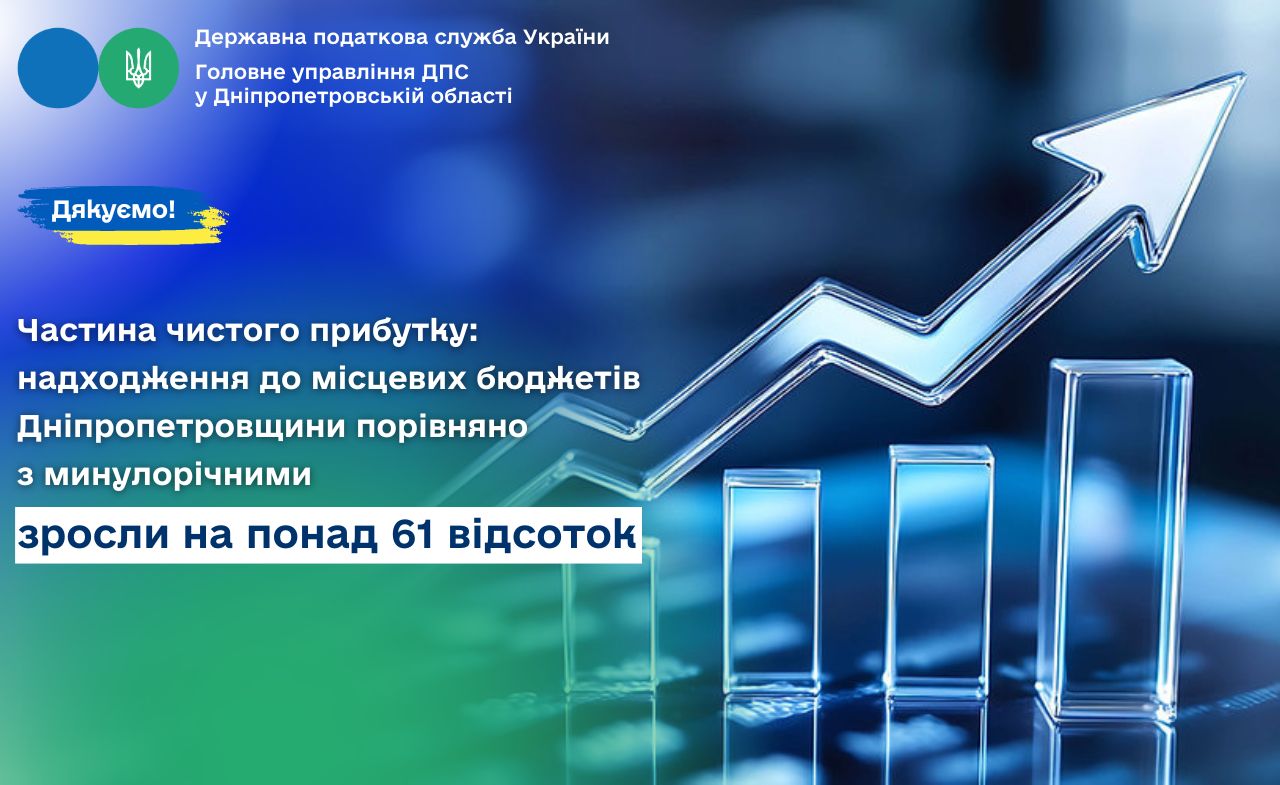 Державна податкова служба України
Головне управління ДПС
у Дніпропетровській області

Дякуємо!

Частина чистого прибутку: надходження до місцевих бюджетів Дніпропетровщини порівняно з минулорічними

зросли на понад 61 відсоток